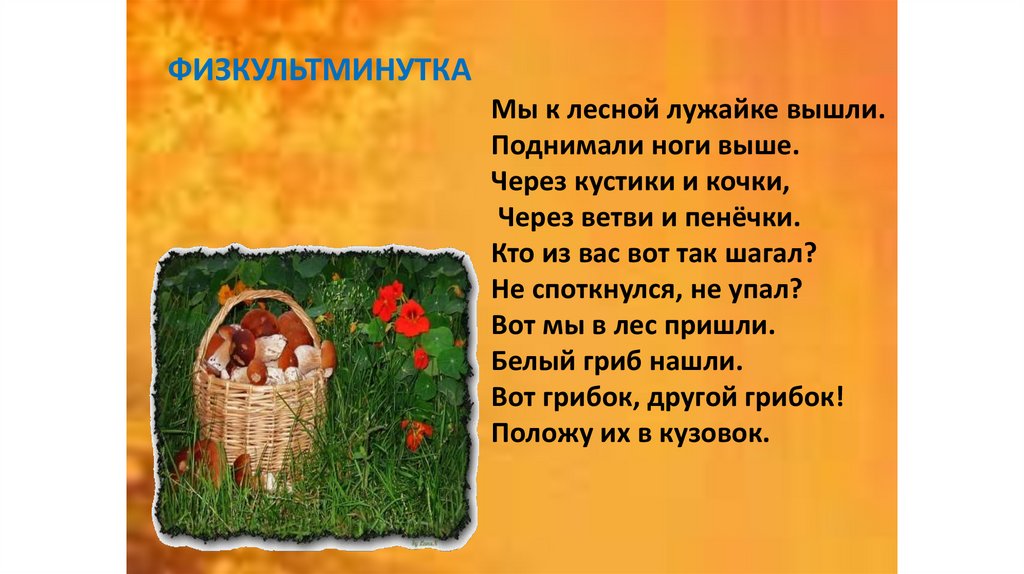 ФИЗКУЛЬТМИНУТКА

Мы к лесной лужайке вышли.
Поднимали ноги выше.
Через кустики и кочки,
Через ветви и пенёчки.
Кто из вас вот так шагал?
Не споткнулся, не упал?
Вот мы в лес пришли.
Белый гриб нашли.
Вот грибок, другой грибок!
Положу их в кузовок.